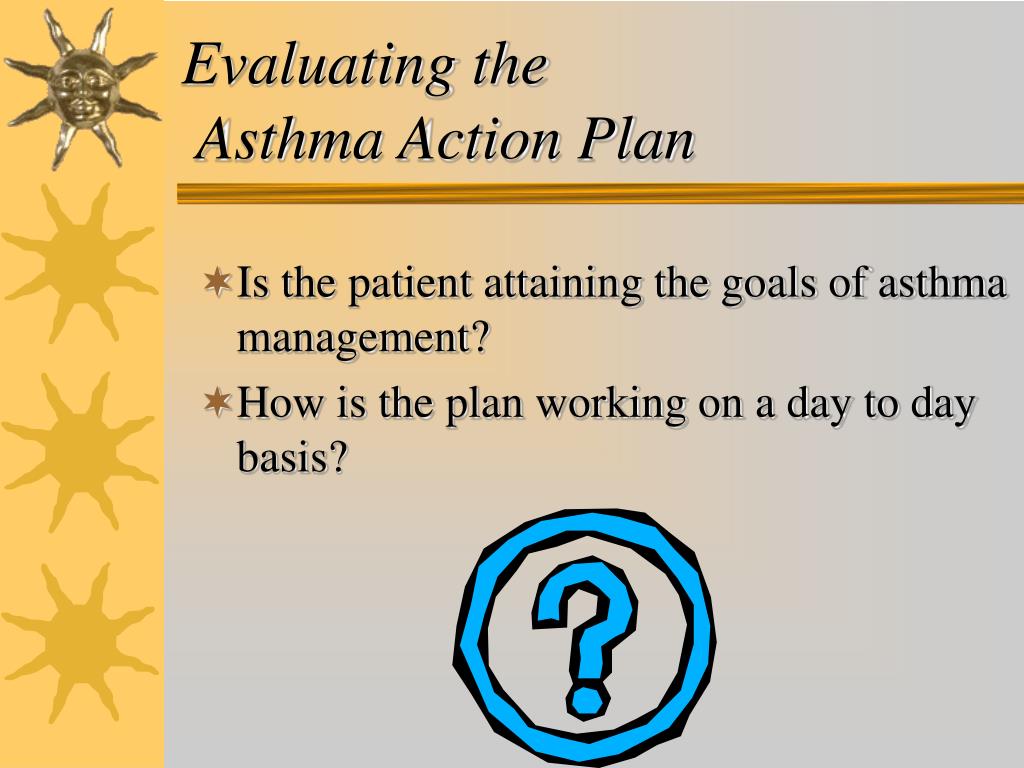 Evaluating the
Asthma Action Plan

Is the patient attaining the goals of asthma management?

How is the plan working on a day to day basis?

?